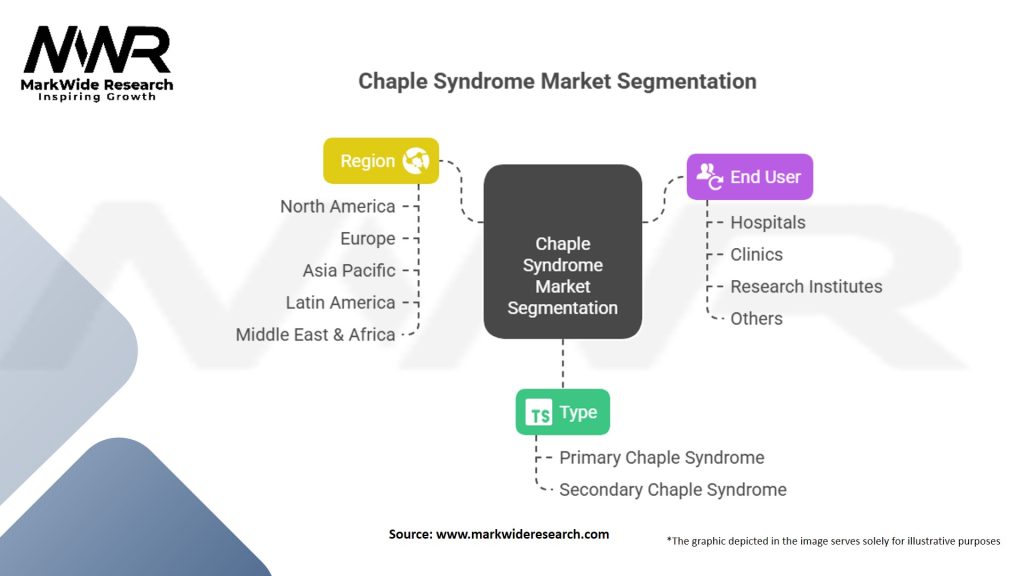 MWR
MarkWide Research
Inspiring Growth

Chaple Syndrome Market Segmentation

Region
North America
Europe
Asia Pacific
Latin America
Middle East & Africa

Chaple Syndrome Market Segmentation

End User
Hospitals
Clinics
Research Institutes
Others

TS Type
Primary Chaple Syndrome
Secondary Chaple Syndrome

Source: www.markwideresearch.com

*The graphic depicted in the image serves solely for illustrative purposes